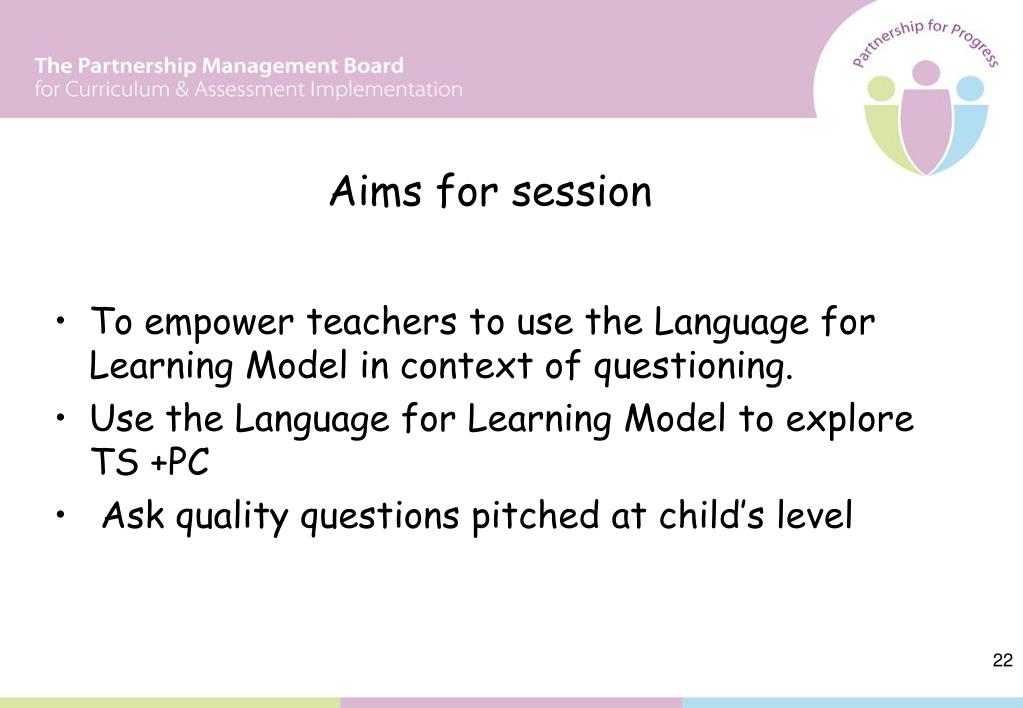 The Partnership Management Board
for Curriculum & Assessment Implementation

Partnership for Progress

Aims for session

• To empower teachers to use the Language for Learning Model in context of questioning.
• Use the Language for Learning Model to explore TS +PC
• Ask quality questions pitched at child's level

22